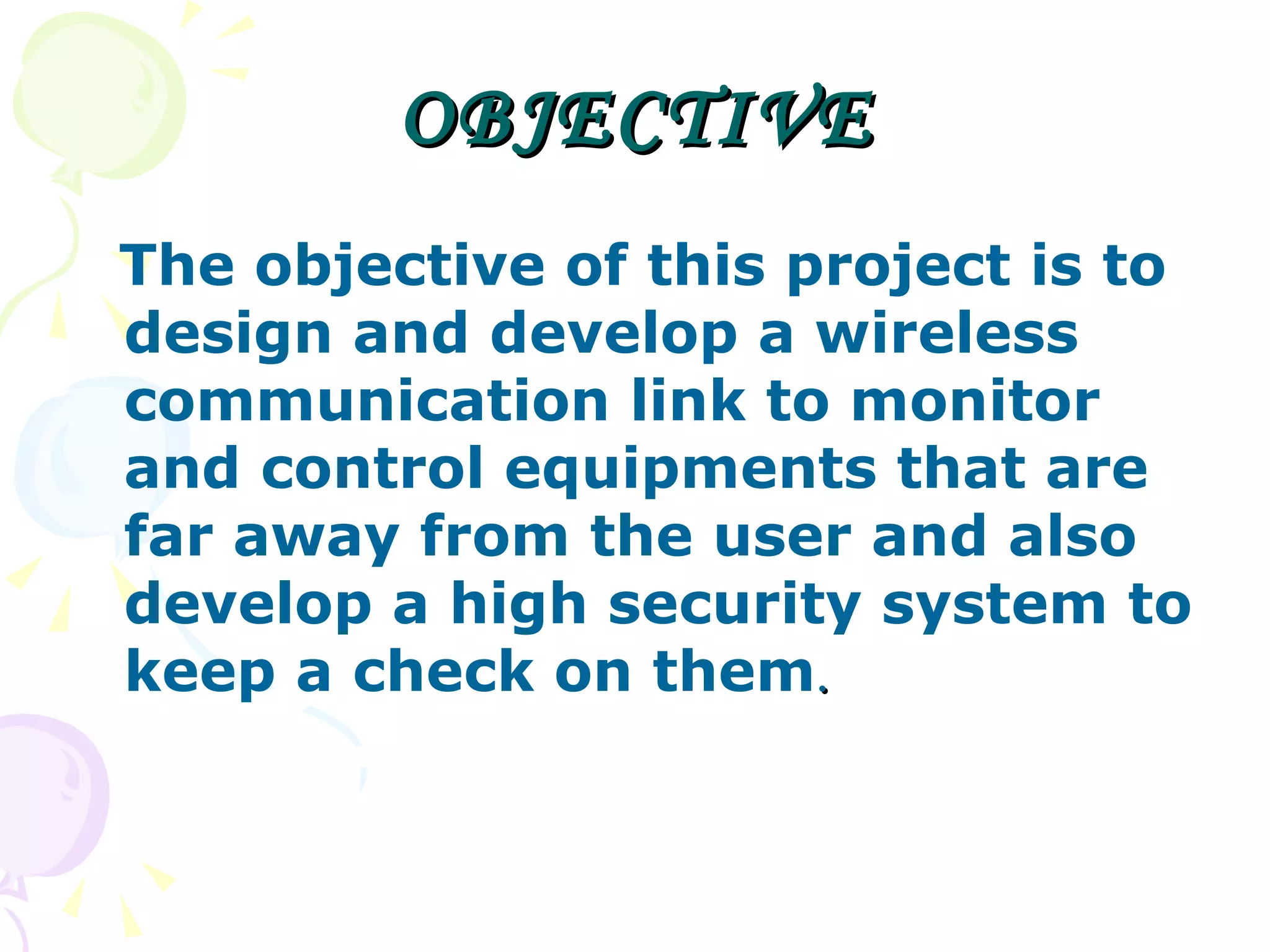 OBJECTIVE

The objective of this project is to design and develop a wireless communication link to monitor and control equipments that are far away from the user and also develop a high security system to keep a check on them.